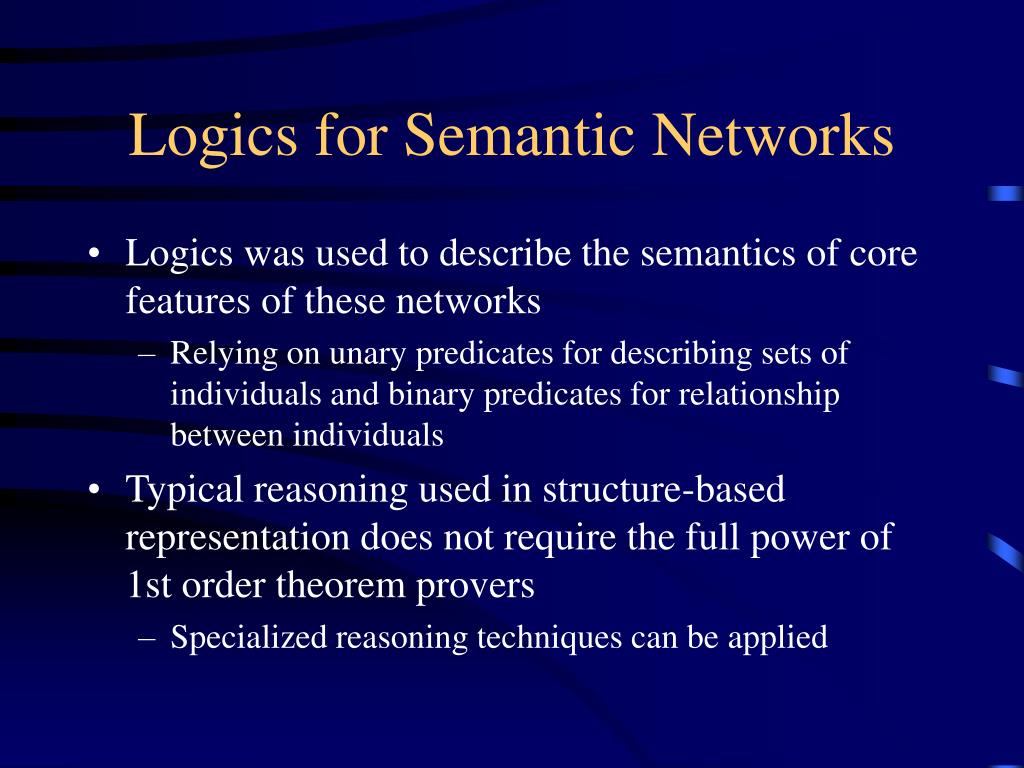 Logics for Semantic Networks

• Logics was used to describe the semantics of core features of these networks
– Relying on unary predicates for describing sets of individuals and binary predicates for relationship between individuals

• Typical reasoning used in structure-based representation does not require the full power of 1st order theorem provers
– Specialized reasoning techniques can be applied